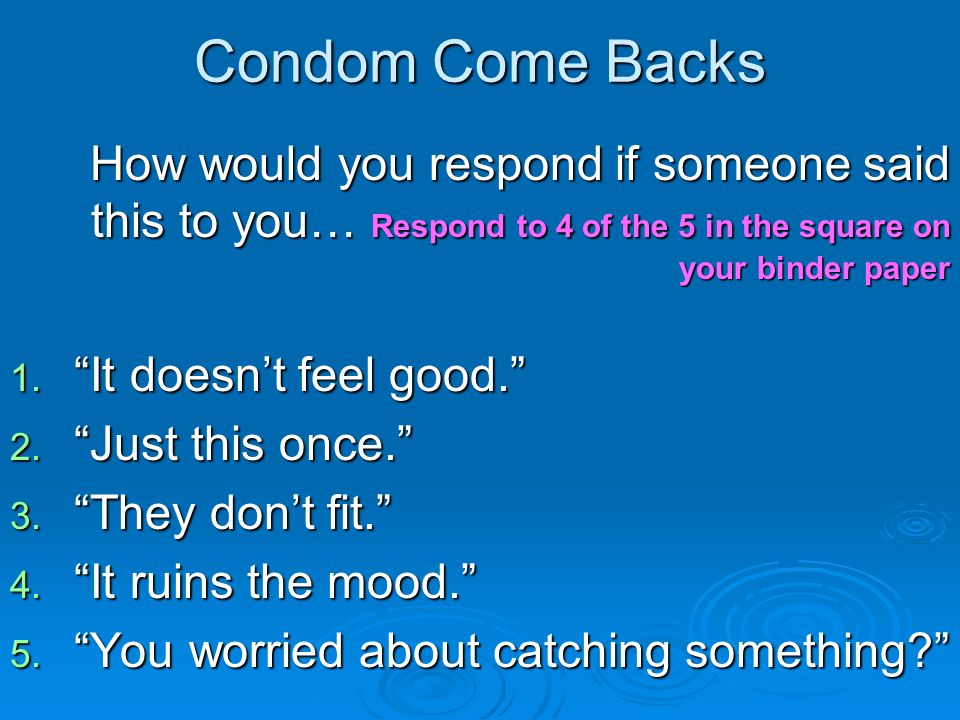 Condom Come Backs

How would you respond if someone said this to you… Respond to 4 of the 5 in the square on your binder paper

1. “It doesn’t feel good.”
2. “Just this once.”
3. “They don’t fit.”
4. “It ruins the mood.”
5. “You worried about catching something?”